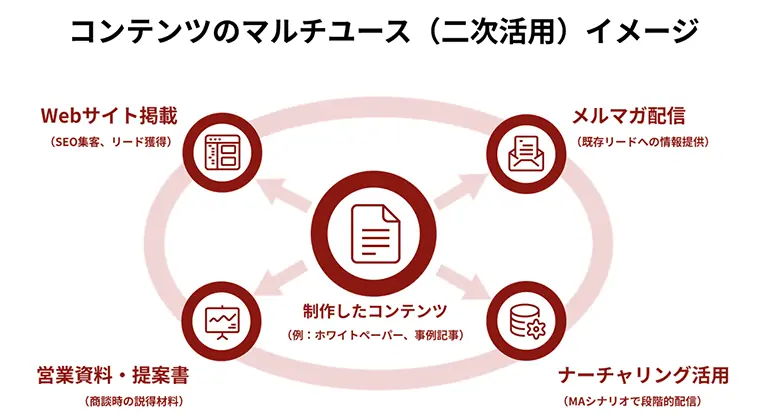 コンテンツのマルチユース（二次活用）イメージ

Webサイト掲載
（SEO集客、リード獲得）

メルマガ配信
（既存リードへの情報提供）

制作したコンテンツ
（例：ホワイトペーパー、事例記事）

営業資料・提案書
（商談時の説得材料）

ナーチャリング活用
（MAシナリオで段階的配信）